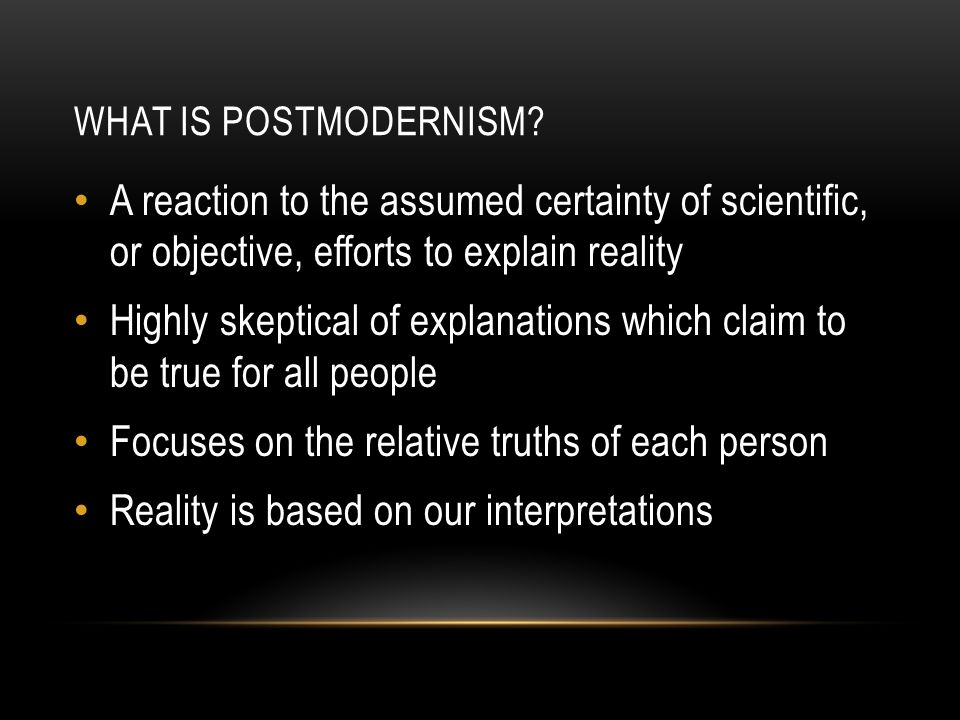 WHAT IS POSTMODERNISM?

• A reaction to the assumed certainty of scientific, or objective, efforts to explain reality

• Highly skeptical of explanations which claim to be true for all people

• Focuses on the relative truths of each person

• Reality is based on our interpretations